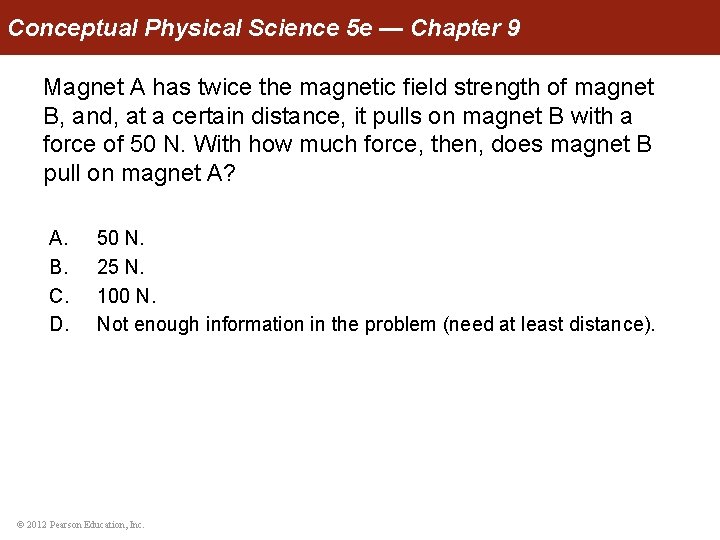 Conceptual Physical Science 5e — Chapter 9

Magnet A has twice the magnetic field strength of magnet B, and, at a certain distance, it pulls on magnet B with a force of 50 N. With how much force, then, does magnet B pull on magnet A?

A. 50 N.
B. 25 N.
C. 100 N.
D. Not enough information in the problem (need at least distance).

© 2012 Pearson Education, Inc.